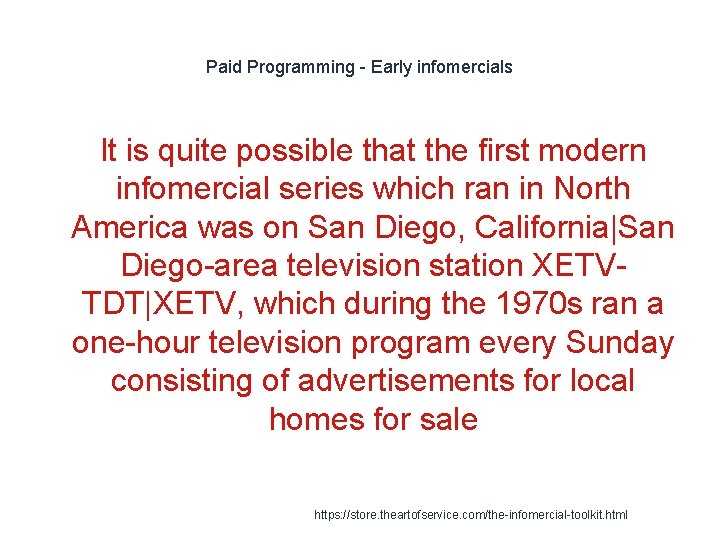 Paid Programming - Early infomercials

It is quite possible that the first modern infomercial series which ran in North America was on San Diego, California|San Diego-area television station XETV-TDT|XETV, which during the 1970s ran a one-hour television program every Sunday consisting of advertisements for local homes for sale

https://store.theartofservice.com/the-infomercial-toolkit.html